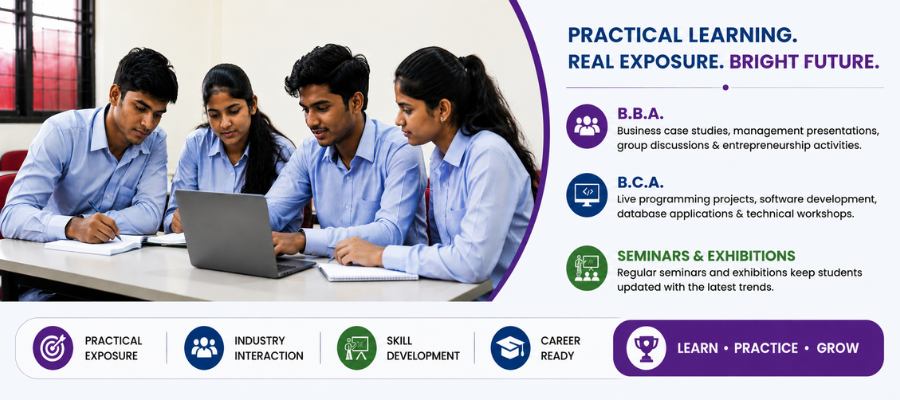 PRACTICAL LEARNING.
REAL EXPOSURE. BRIGHT FUTURE.

B.B.A.
Business case studies, management presentations, group discussions & entrepreneurship activities.

B.C.A.
Live programming projects, software development, database applications & technical workshops.

SEMINARS & EXHIBITIONS
Regular seminars and exhibitions keep students updated with the latest trends.

PRACTICAL EXPOSURE

INDUSTRY INTERACTION

SKILL DEVELOPMENT

CAREER READY

LEARN • PRACTICE • GROW